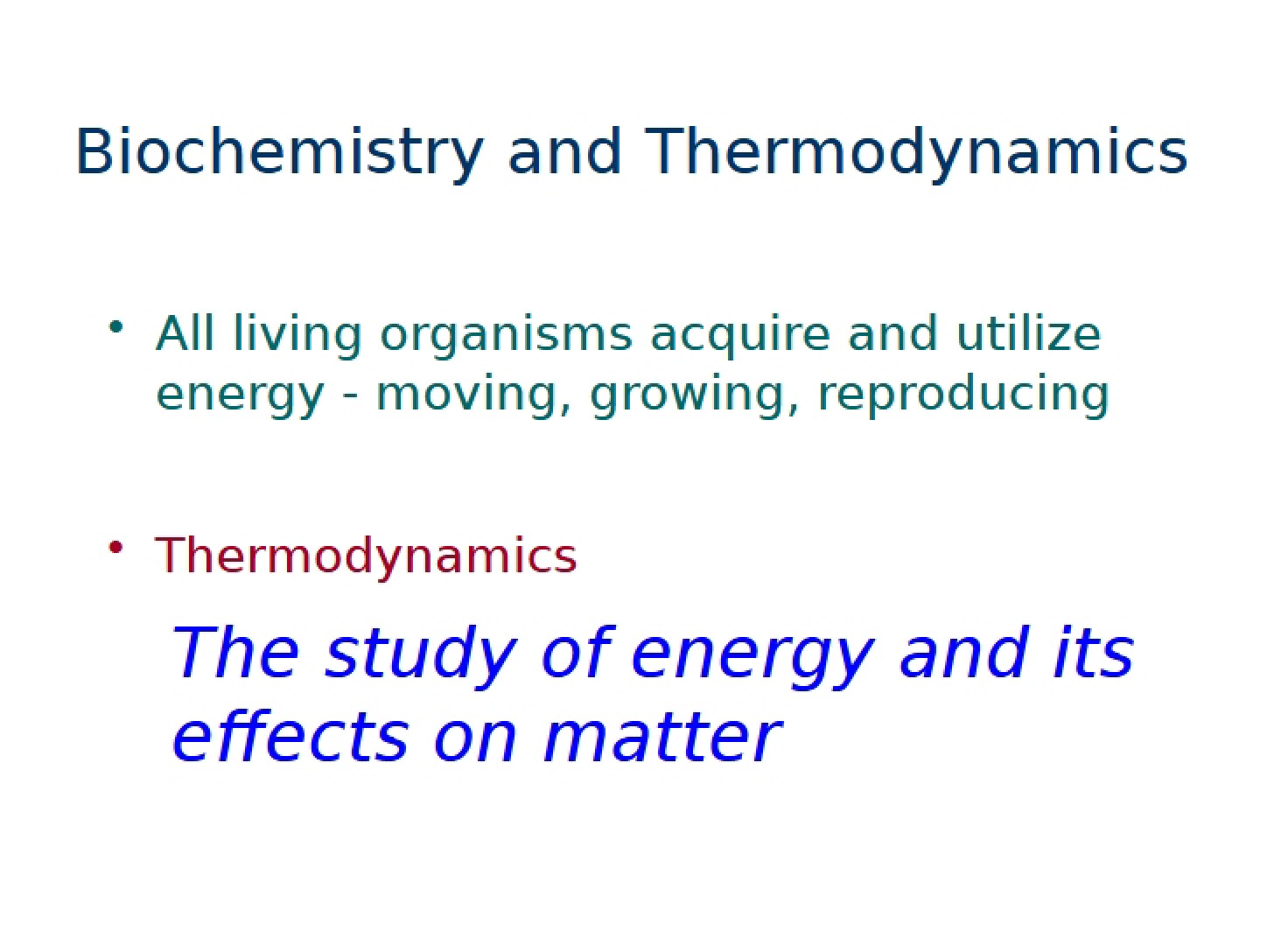 Biochemistry and Thermodynamics

• All living organisms acquire and utilize energy - moving, growing, reproducing

• Thermodynamics

The study of energy and its effects on matter